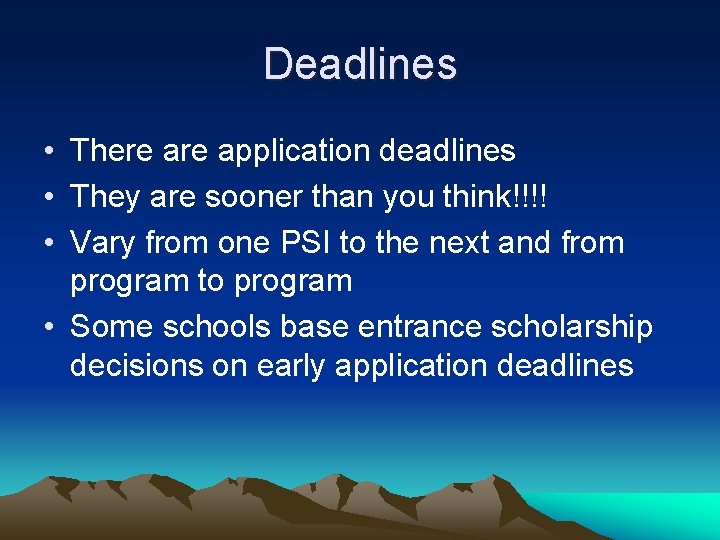 Deadlines

• There are application deadlines
• They are sooner than you think!!!!
• Vary from one PSI to the next and from program to program
• Some schools base entrance scholarship decisions on early application deadlines